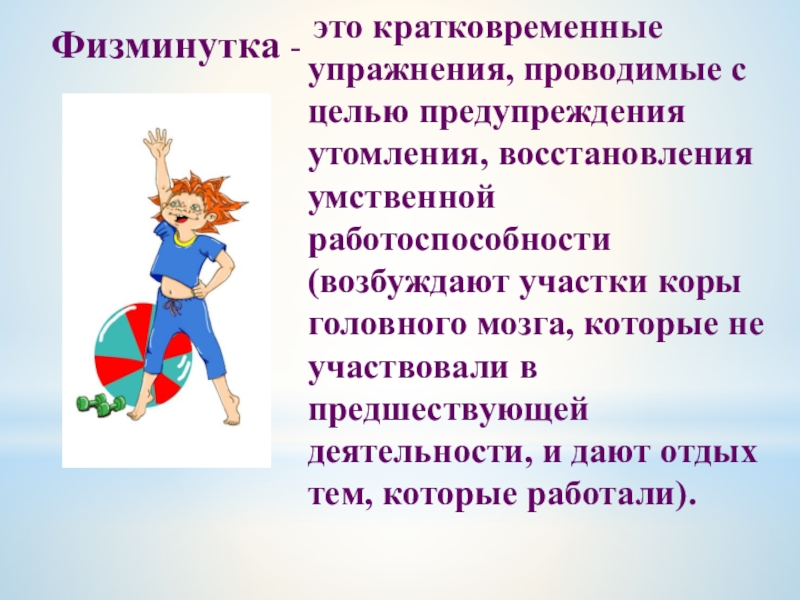 Физминутка - это кратковременные упражнения, проводимые с целью предупреждения утомления, восстановления умственной работоспособности (возбуждают участки коры головного мозга, которые не участвовали в предшествующей деятельности, и дают отдых тем, которые работали).